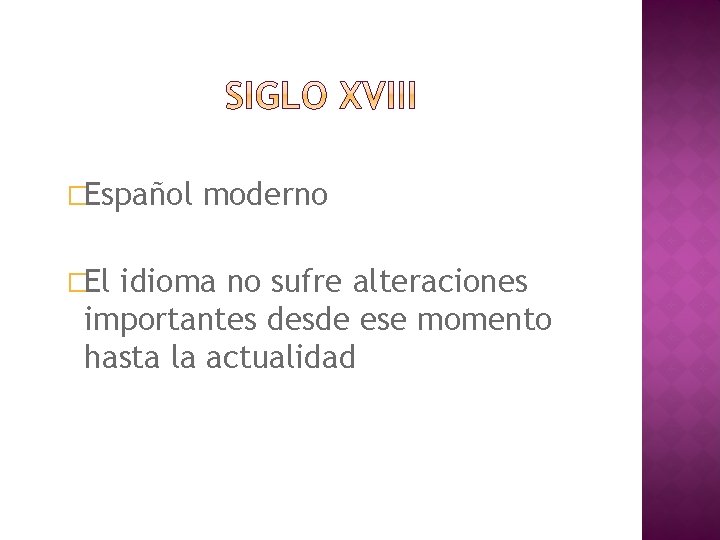 SIGLO XVIII

Español moderno

El idioma no sufre alteraciones importantes desde ese momento hasta la actualidad